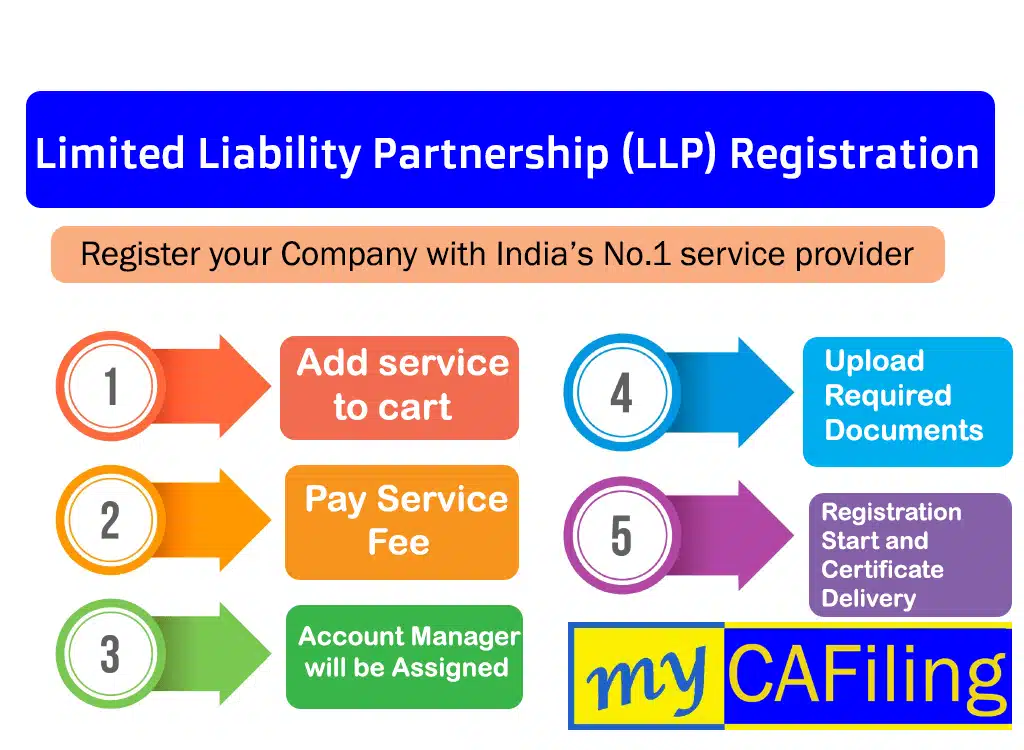 Limited Liability Partnership (LLP) Registration

Register your Company with India's No.1 service provider

1

Add service to cart

2

Pay Service Fee

3

Account Manager will be Assigned

4

Upload Required Documents

5

Registration Start and Certificate Delivery

my CAFiling